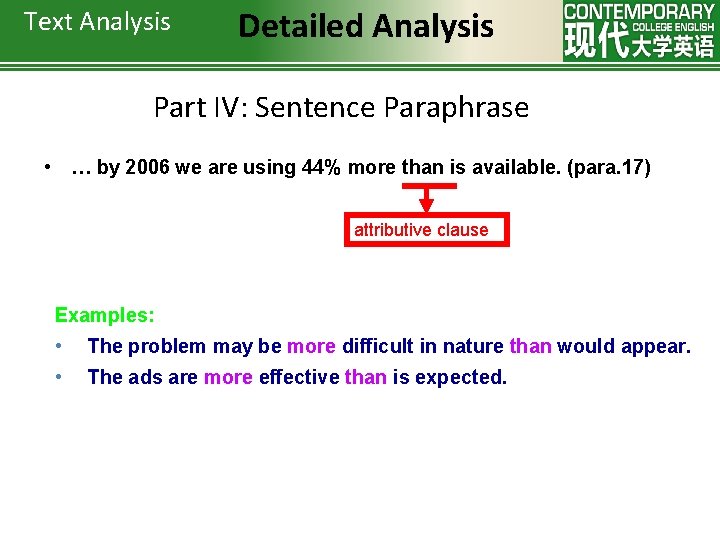 Text Analysis

Detailed Analysis

CONTEMPORARY COLLEGE ENGLISH 现代大学英语

Part IV: Sentence Paraphrase

• … by 2006 we are using 44% more than is available. (para.17)

attributive clause

Examples:

• The problem may be more difficult in nature than would appear.

• The ads are more effective than is expected.